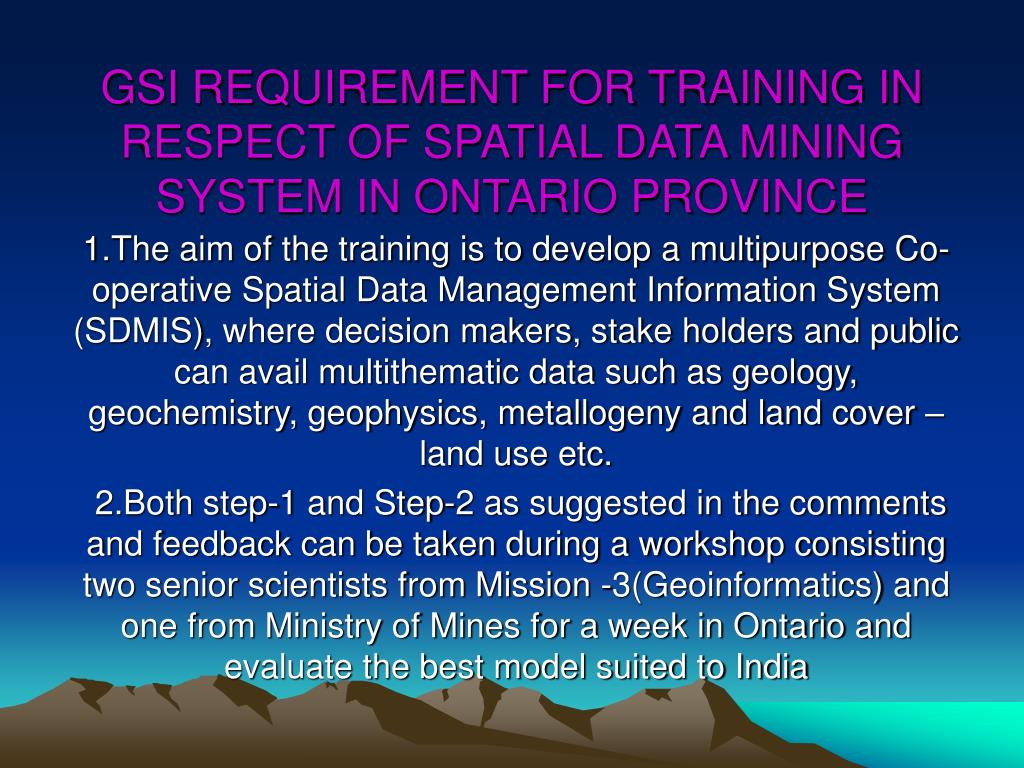 GSI REQUIREMENT FOR TRAINING IN RESPECT OF SPATIAL DATA MINING SYSTEM IN ONTARIO PROVINCE

1.The aim of the training is to develop a multipurpose Co-operative Spatial Data Management Information System (SDMIS), where decision makers, stake holders and public can avail multithematic data such as geology, geochemistry, geophysics, metallogeny and land cover – land use etc.

2.Both step-1 and Step-2 as suggested in the comments and feedback can be taken during a workshop consisting two senior scientists from Mission -3(Geoinformatics) and one from Ministry of Mines for a week in Ontario and evaluate the best model suited to India